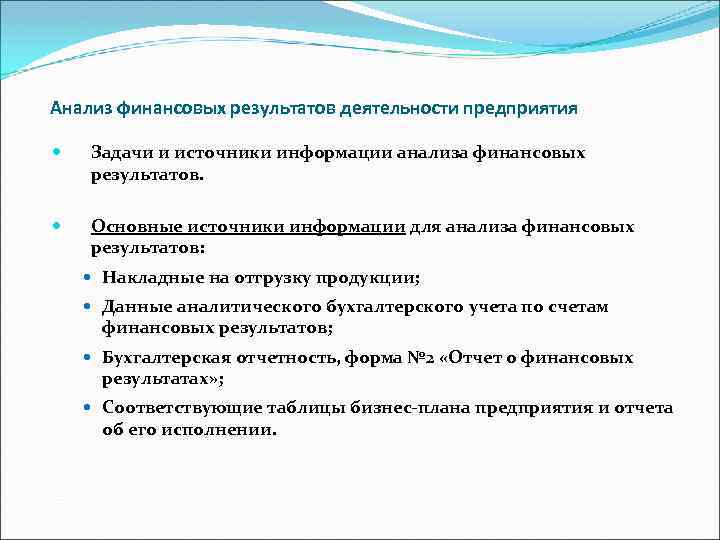 Анализ финансовых результатов деятельности предприятия

Задачи и источники информации анализа финансовых результатов.

Основные источники информации для анализа финансовых результатов:

Накладные на отгрузку продукции;

Данные аналитического бухгалтерского учета по счетам финансовых результатов;

Бухгалтерская отчетность, форма №2 «Отчет о финансовых результатах»;

Соответствующие таблицы бизнес-плана предприятия и отчета об его исполнении.